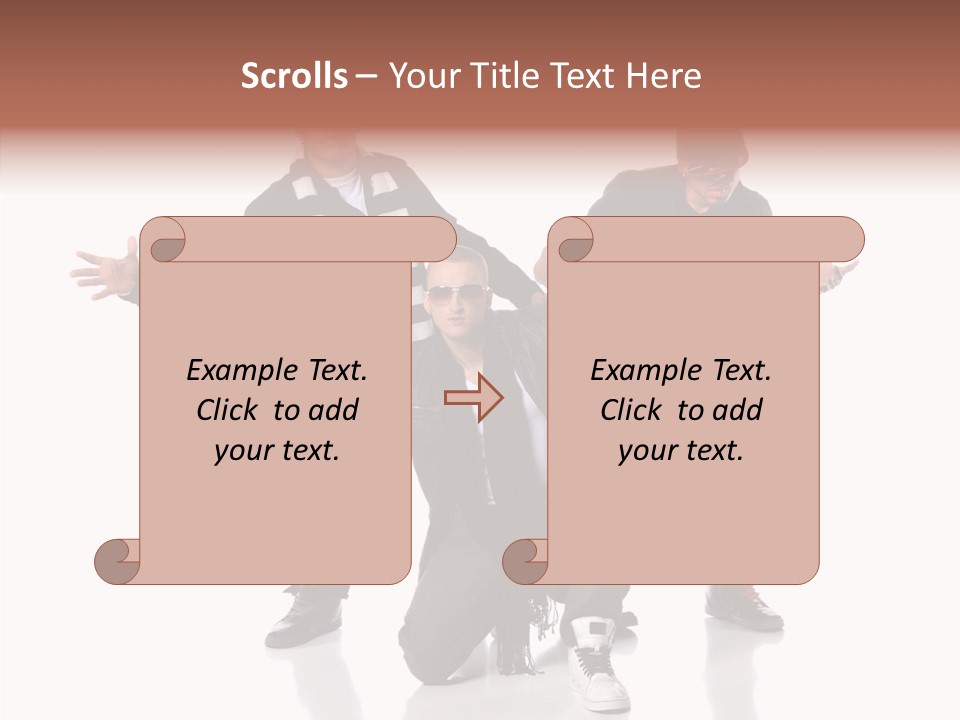 Scrolls – Your Title Text Here

Example Text. Click to add your text.

Example Text. Click to add your text.